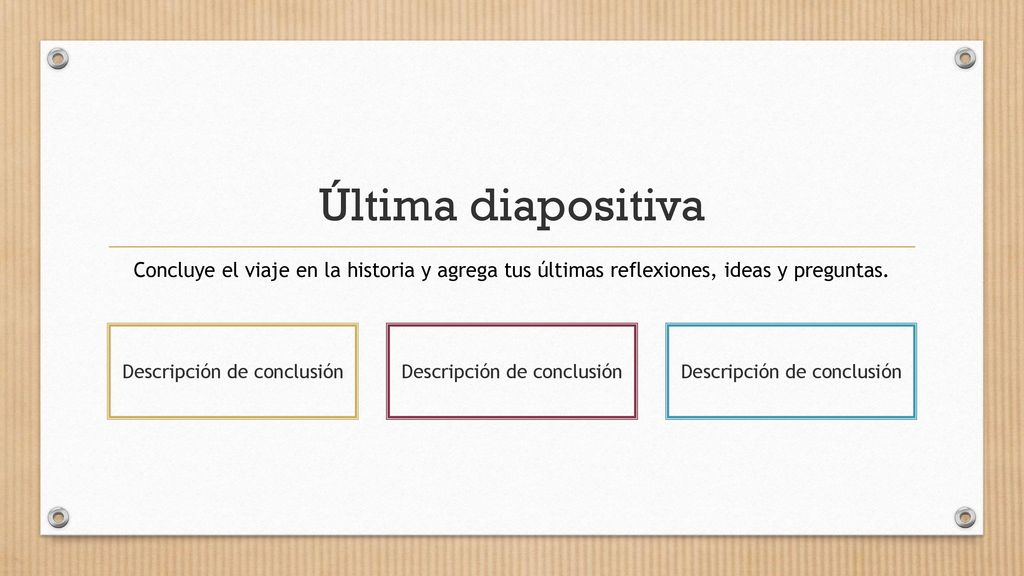 Última diapositiva

Concluye el viaje en la historia y agrega tus últimas reflexiones, ideas y preguntas.

Descripción de conclusión

Descripción de conclusión

Descripción de conclusión